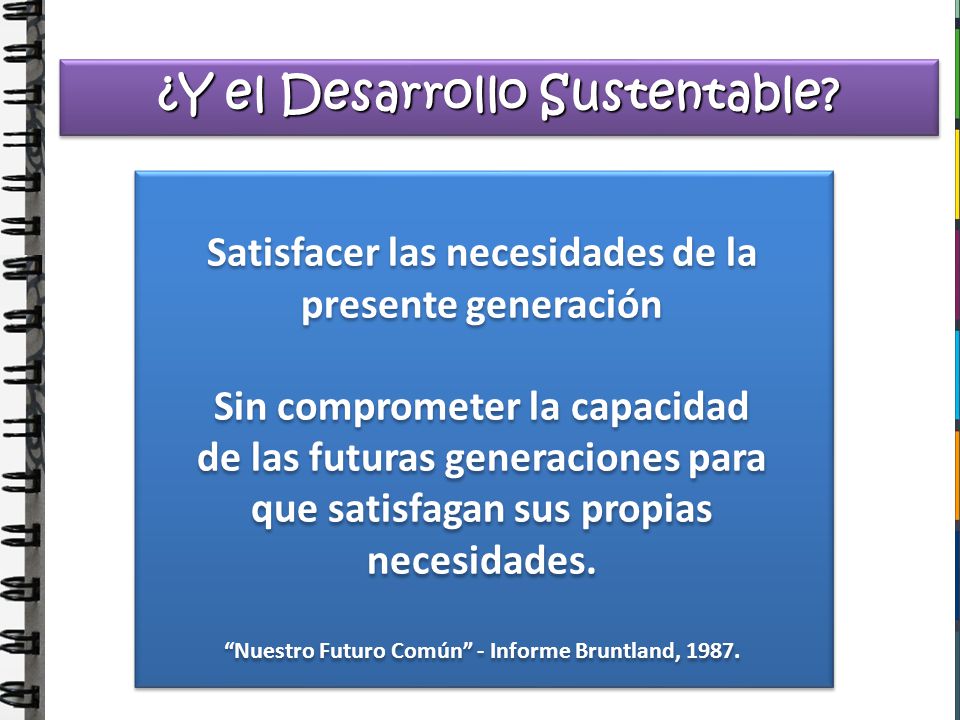 ¿Y el Desarrollo Sustentable?

Satisfacer las necesidades de la presente generación

Sin comprometer la capacidad de las futuras generaciones para que satisfagan sus propias necesidades.

“Nuestro Futuro Común” - Informe Bruntland, 1987.